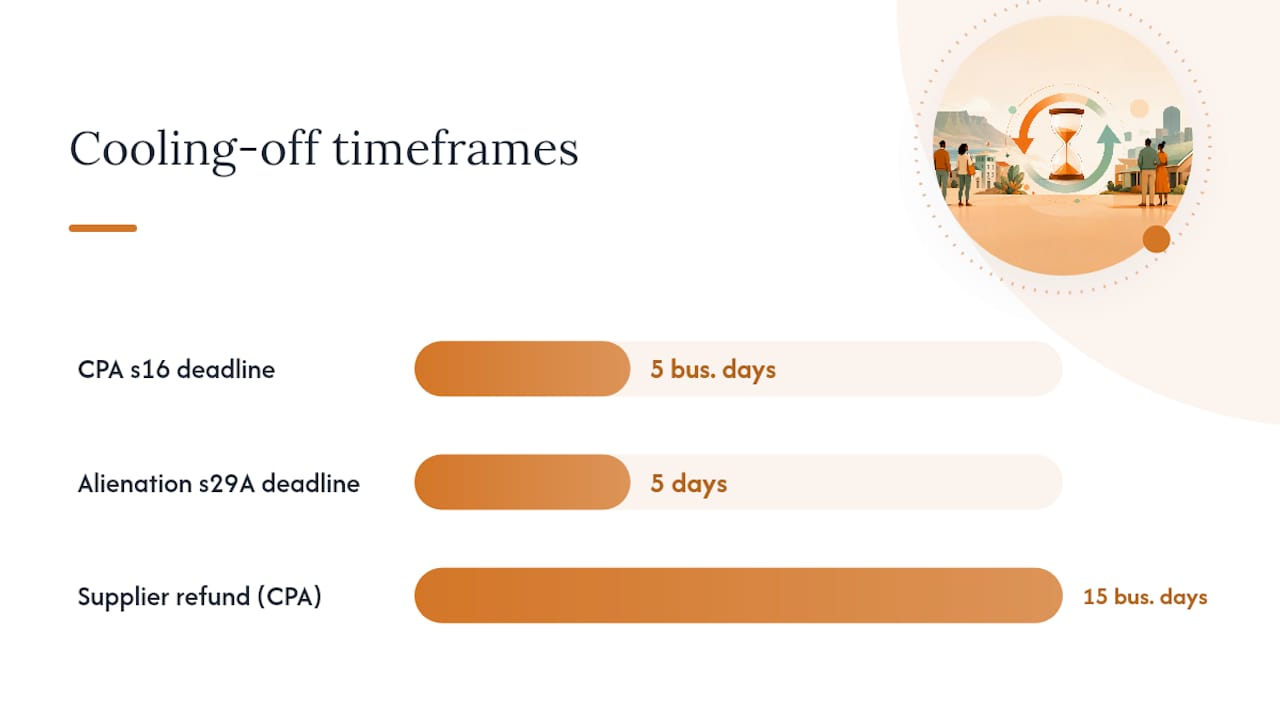 Cooling-off timeframes

CPA s16 deadline
5 bus. days

Alienation s29A deadline
5 days

Supplier refund (CPA)
15 bus. days